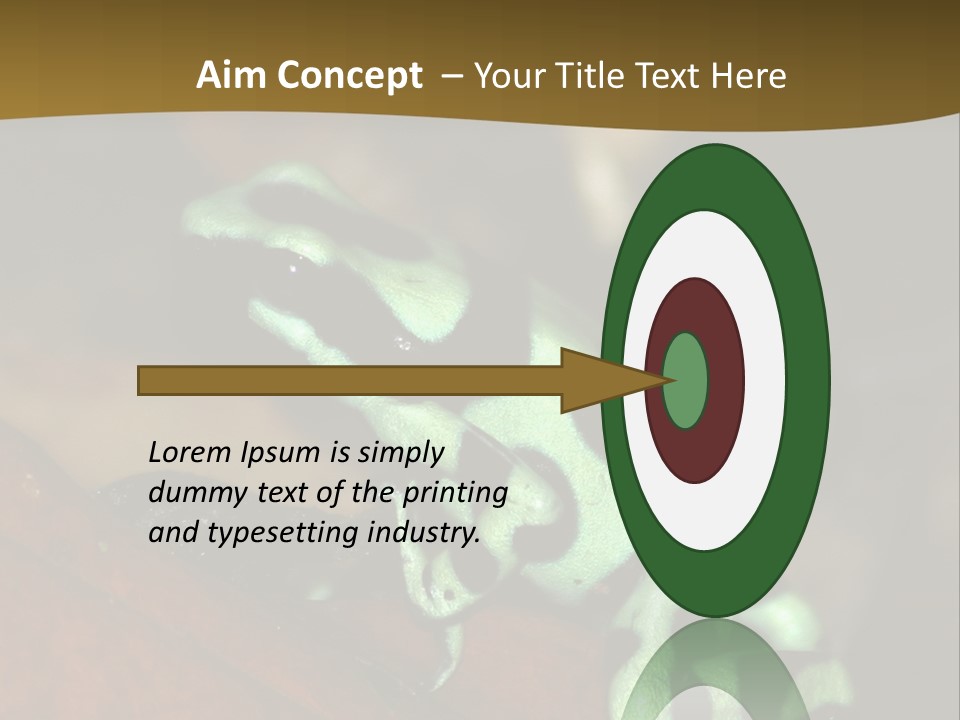 Aim Concept – Your Title Text Here

Lorem Ipsum is simply dummy text of the printing and typesetting industry.